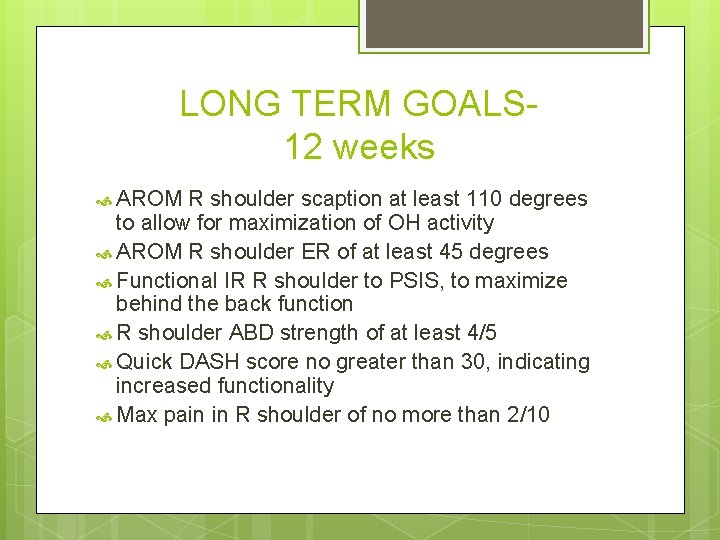 LONG TERM GOALS-
12 weeks

AROM R shoulder scaption at least 110 degrees to allow for maximization of OH activity
AROM R shoulder ER of at least 45 degrees
Functional IR R shoulder to PSIS, to maximize behind the back function
R shoulder ABD strength of at least 4/5
Quick DASH score no greater than 30, indicating increased functionality
Max pain in R shoulder of no more than 2/10